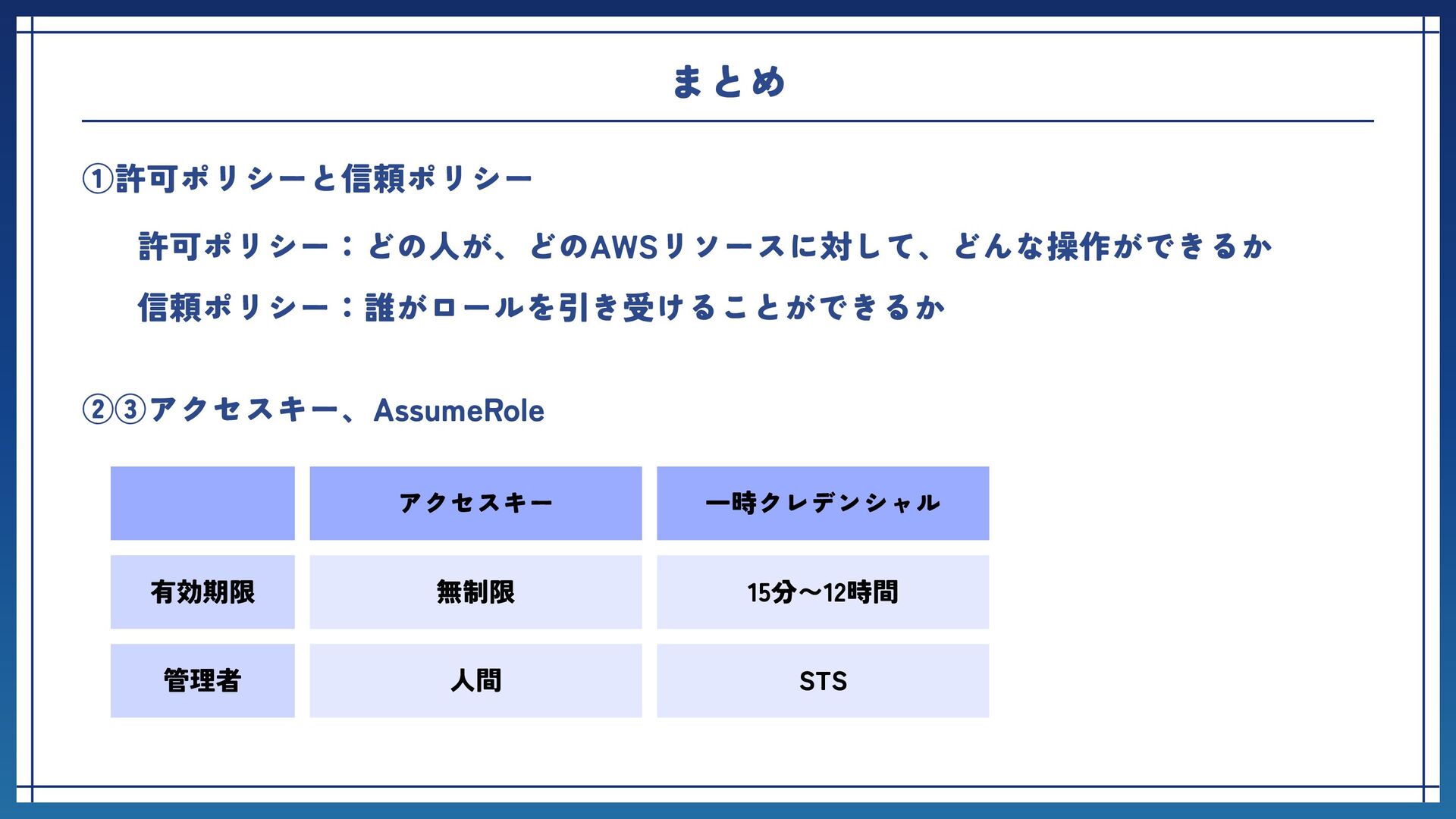 まとめ

①許可ポリシーと信頼ポリシー

許可ポリシー：どの人が、どのAWSリソースに対して、どんな操作ができるか

信頼ポリシー：誰がロールを引き受けることができるか

②③アクセスキー、AssumeRole

| | アクセスキー | 一時クレデンシャル |
|---|---|---|
| 有効期限 | 無制限 | 15分〜12時間 |
| 管理者 | 人間 | STS |